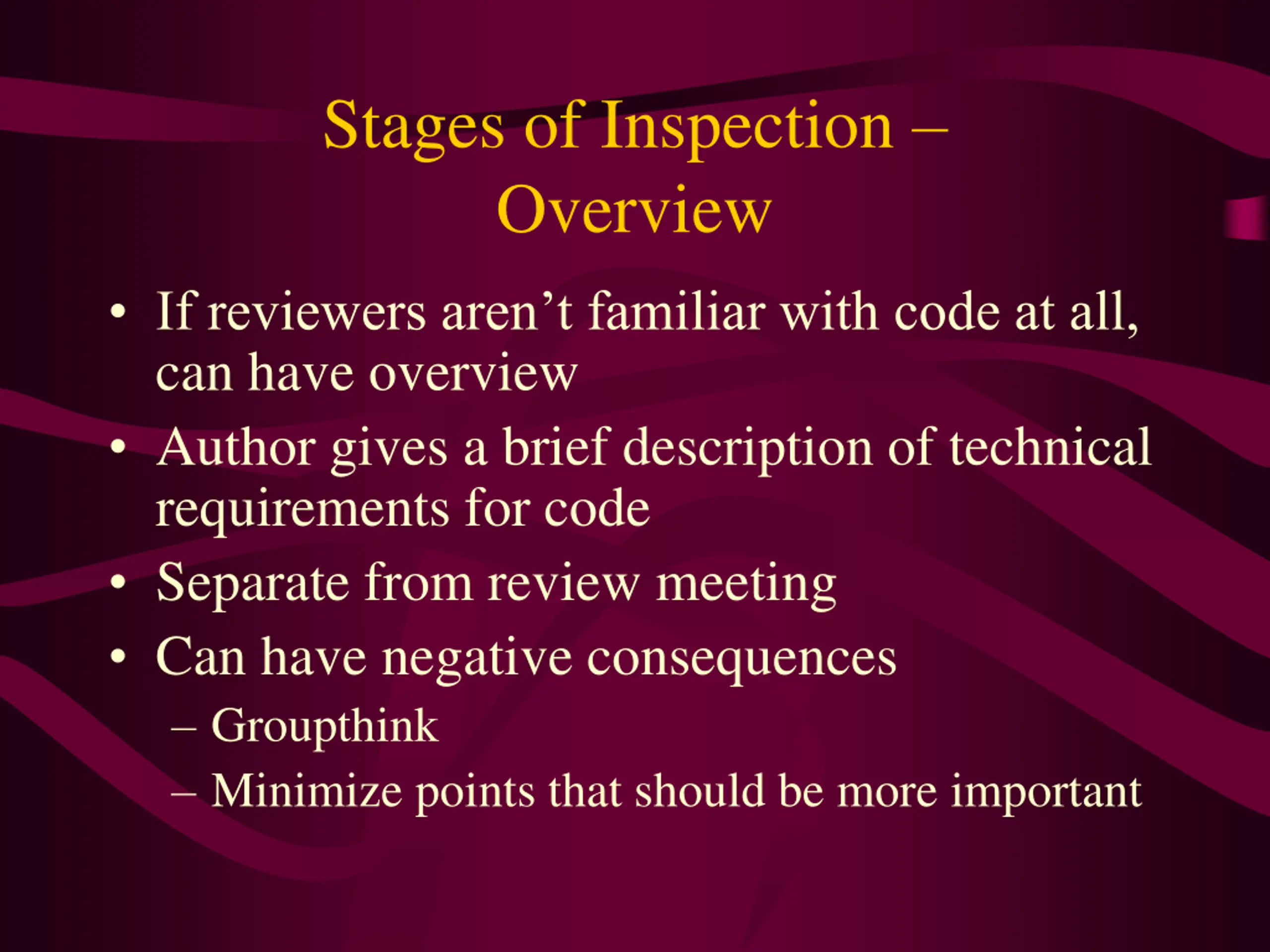 Stages of Inspection – Overview

• If reviewers aren’t familiar with code at all, can have overview
• Author gives a brief description of technical requirements for code
• Separate from review meeting
• Can have negative consequences
  – Groupthink
  – Minimize points that should be more important